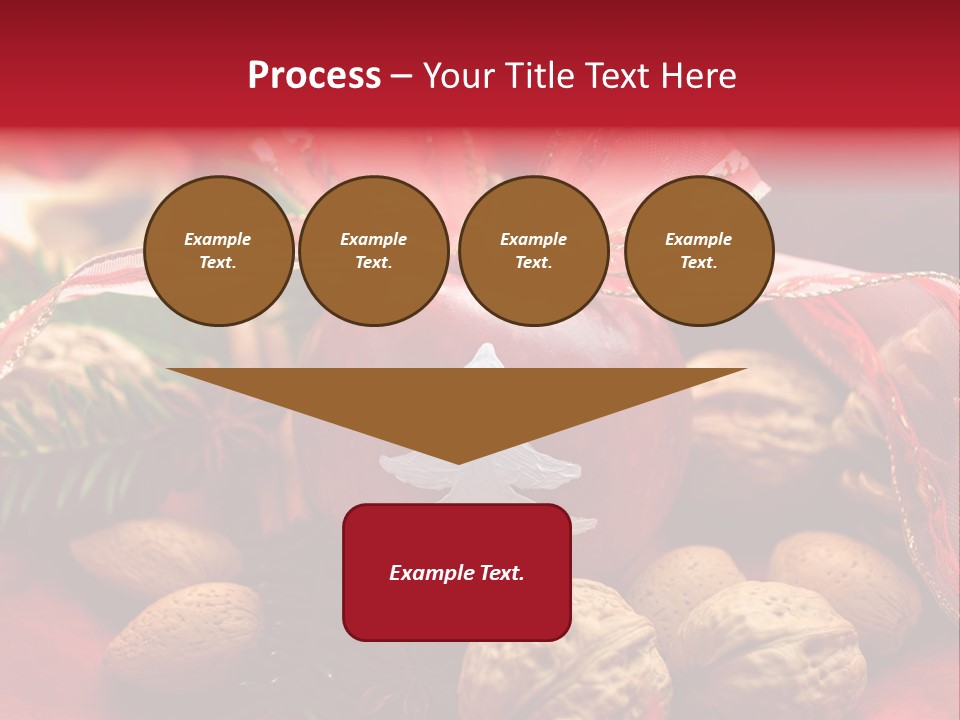 Process – Your Title Text Here

Example Text.

Example Text.

Example Text.

Example Text.

Example Text.